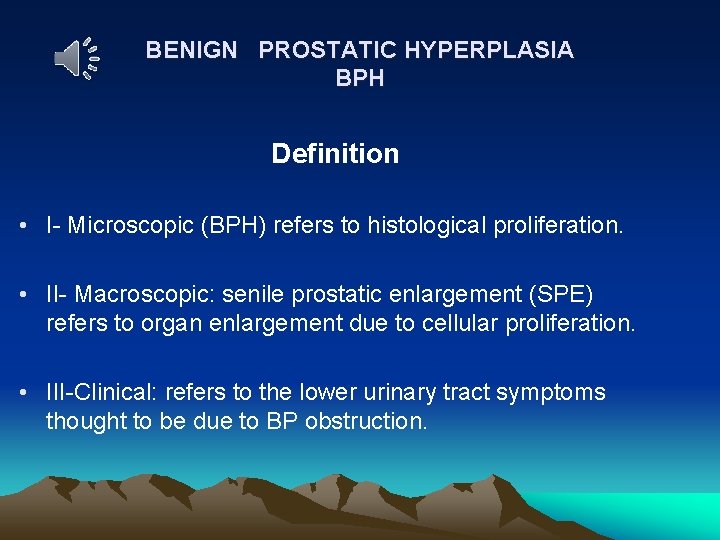 BENIGN PROSTATIC HYPERPLASIA
BPH

Definition

• I- Microscopic (BPH) refers to histological proliferation.

• II- Macroscopic: senile prostatic enlargement (SPE) refers to organ enlargement due to cellular proliferation.

• III-Clinical: refers to the lower urinary tract symptoms thought to be due to BP obstruction.